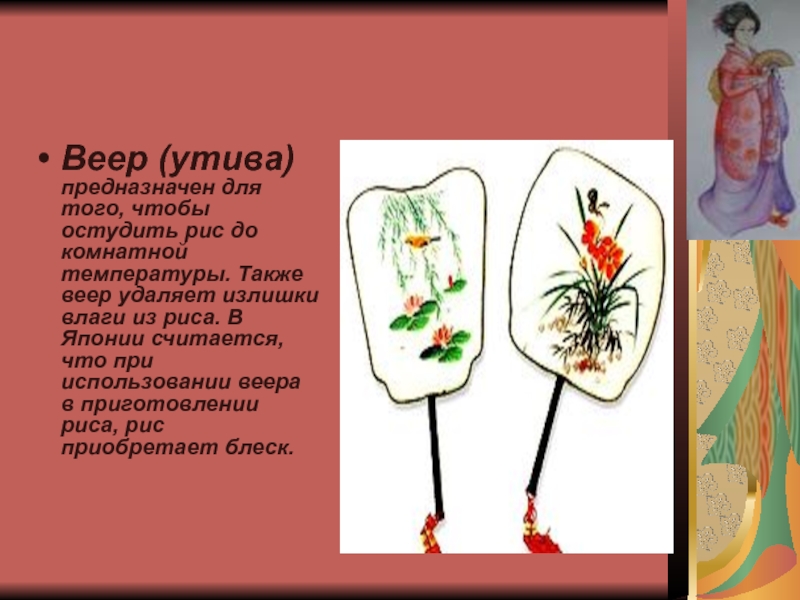 • Веер (утива) предназначен для того, чтобы остудить рис до комнатной температуры. Также веер удаляет излишки влаги из риса. В Японии считается, что при использовании веера в приготовлении риса, рис приобретает блеск.